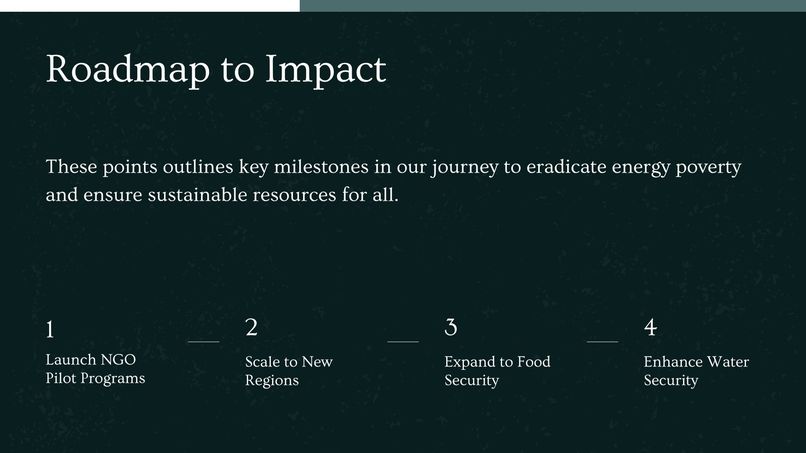 Roadmap to Impact

These points outlines key milestones in our journey to eradicate energy poverty and ensure sustainable resources for all.

1

Launch NGO Pilot Programs

2

Scale to New Regions

3

Expand to Food Security

4

Enhance Water Security